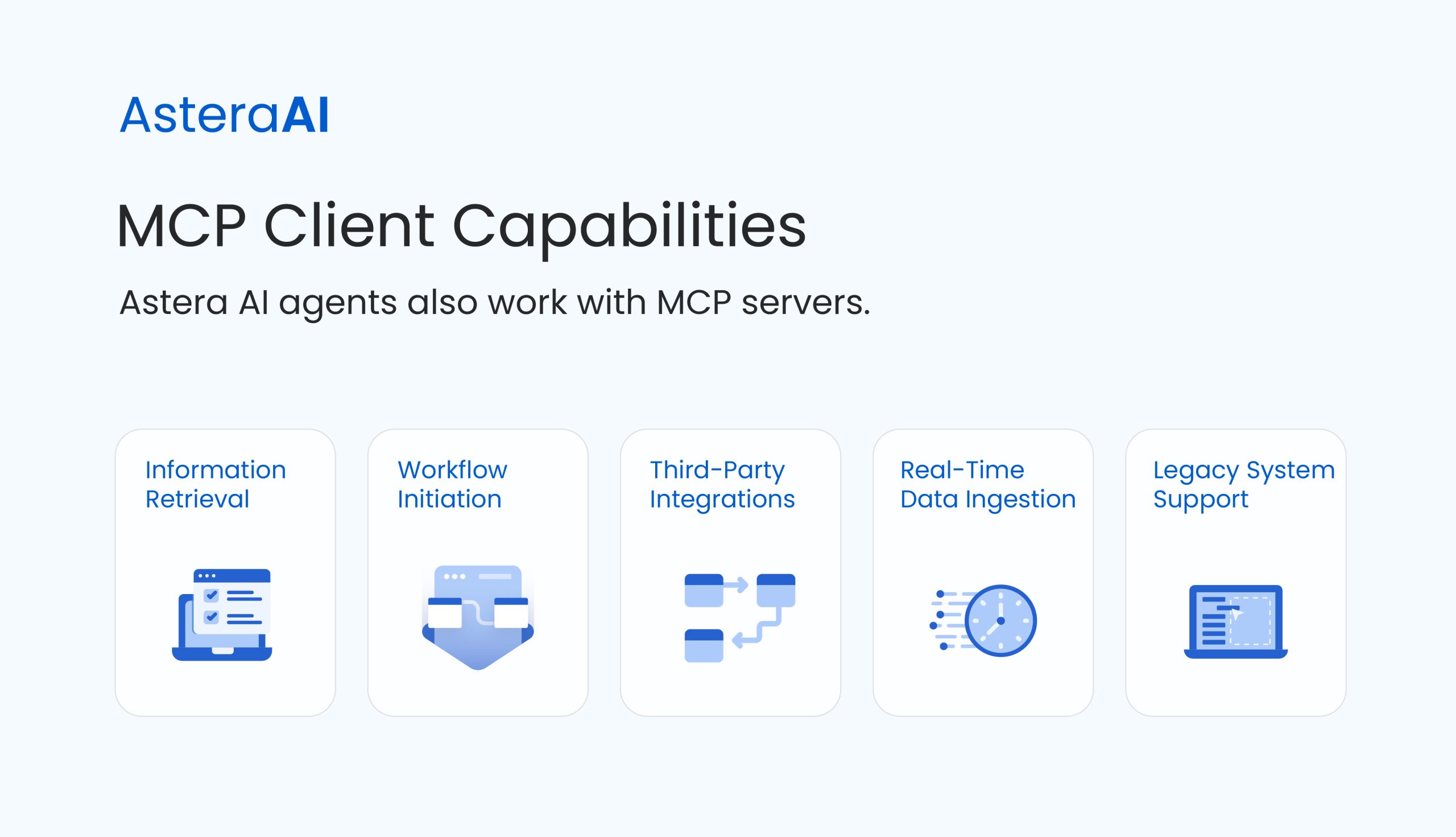 AsteraAI

MCP Client Capabilities

Astera AI agents also work with MCP servers.

Information Retrieval

Workflow Initiation

Third-Party Integrations

Real-Time Data Ingestion

Legacy System Support